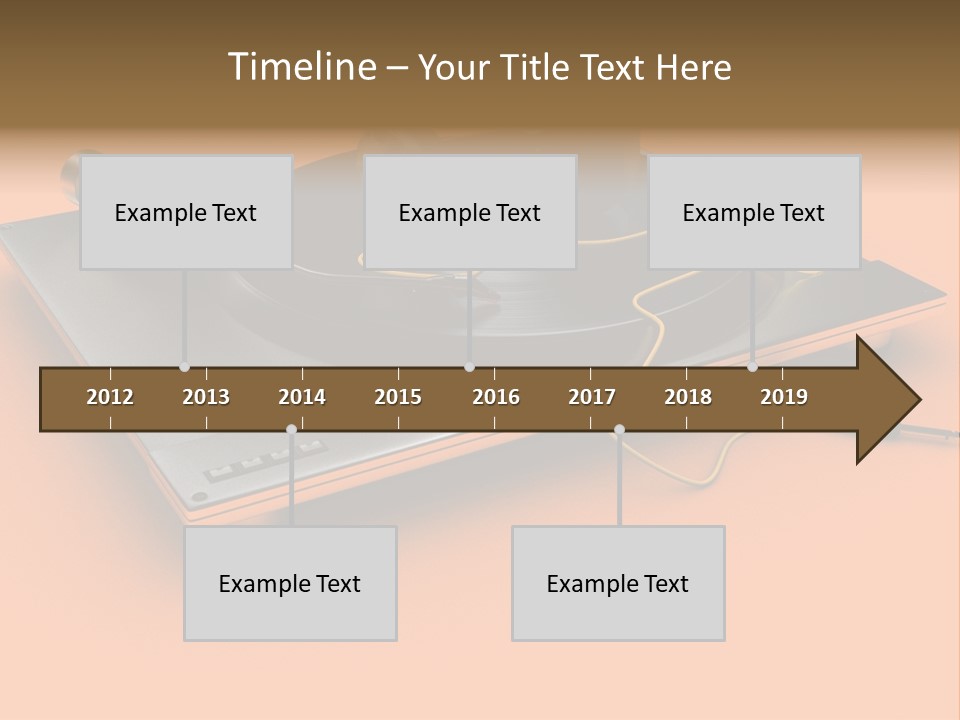 Timeline – Your Title Text Here

Example Text

Example Text

Example Text

2012 2013 2014 2015 2016 2017 2018 2019

Example Text

Example Text